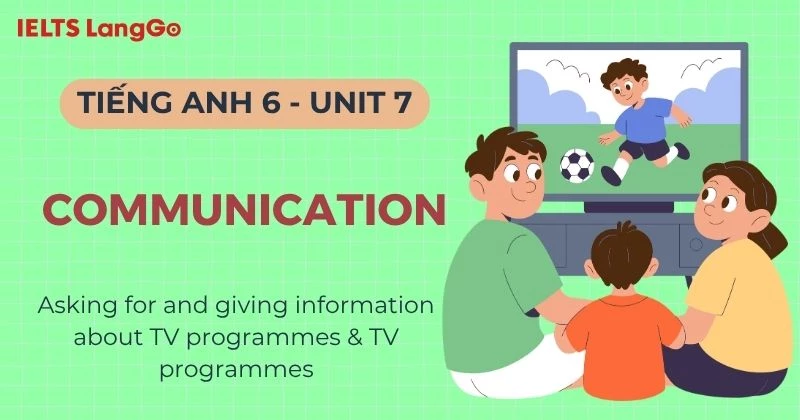 IELTS LangGo

TIẾNG ANH 6 - UNIT 7

COMMUNICATION

Asking for and giving information about TV programmes & TV programmes